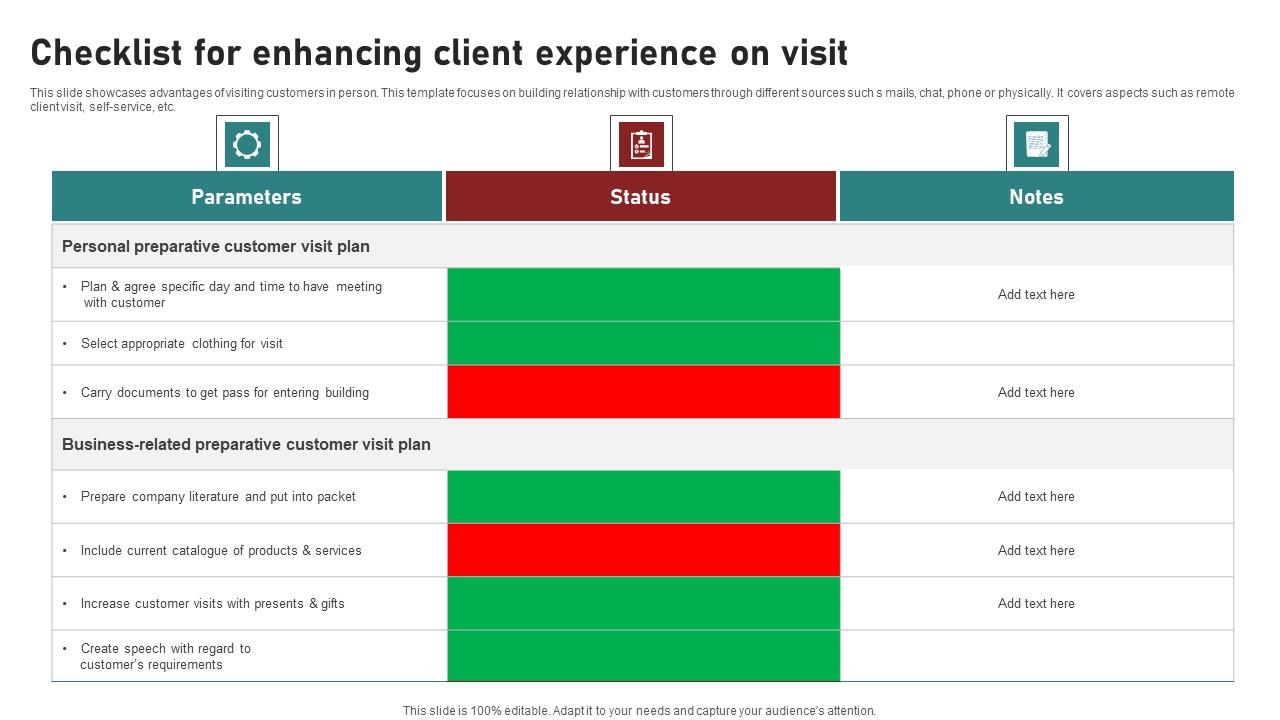 Checklist for enhancing client experience on visit

This slide showcases advantages of visiting customers in person. This template focuses on building relationship with customers through different sources such s mails, chat, phone or physically. It covers aspects such as remote client visit, self-service, etc.

| Parameters | Status | Notes |
|---|---|---|
| Personal preparative customer visit plan | | |
| • Plan & agree specific day and time to have meeting with customer | | Add text here |
| • Select appropriate clothing for visit | | |
| • Carry documents to get pass for entering building | | Add text here |
| Business-related preparative customer visit plan | | |
| • Prepare company literature and put into packet | | Add text here |
| • Include current catalogue of products & services | | Add text here |
| • Increase customer visits with presents & gifts | | Add text here |
| • Create speech with regard to customer's requirements | | |

This slide is 100% editable. Adapt it to your needs and capture your audience's attention.